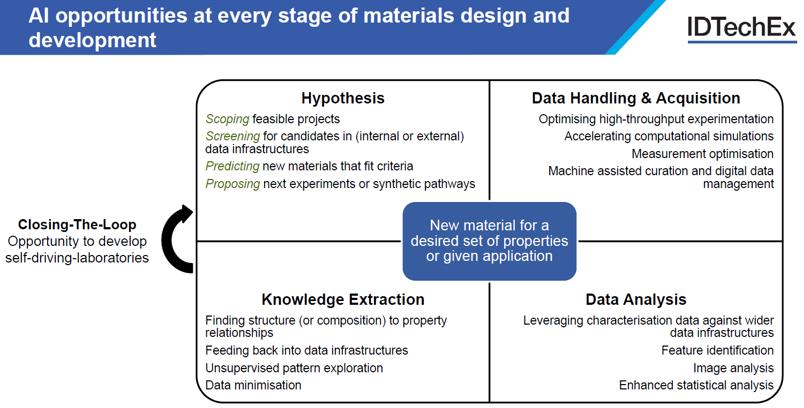 AI opportunities at every stage of materials design and development

IDTechEx

Closing-The-Loop
Opportunity to develop self-driving-laboratories

Hypothesis
Scoping feasible projects
Screening for candidates in (internal or external) data infrastructures
Predicting new materials that fit criteria
Proposing next experiments or synthetic pathways

Data Handling & Acquisition
Optimising high-throughput experimentation
Accelerating computational simulations
Measurement optimisation
Machine assisted curation and digital data management

New material for a desired set of properties or given application

Knowledge Extraction
Finding structure (or composition) to property relationships
Feeding back into data infrastructures
Unsupervised pattern exploration
Data minimisation

Data Analysis
Leveraging characterisation data against wider data infrastructures
Feature identification
Image analysis
Enhanced statistical analysis